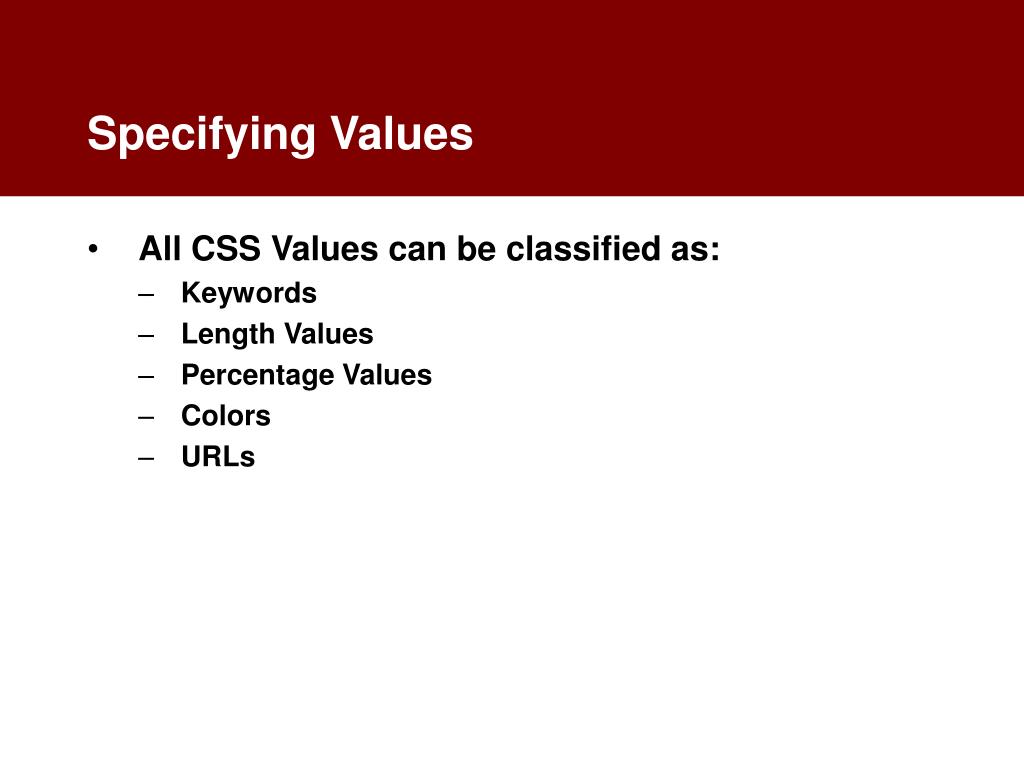 Specifying Values

• All CSS Values can be classified as:
  – Keywords
  – Length Values
  – Percentage Values
  – Colors
  – URLs